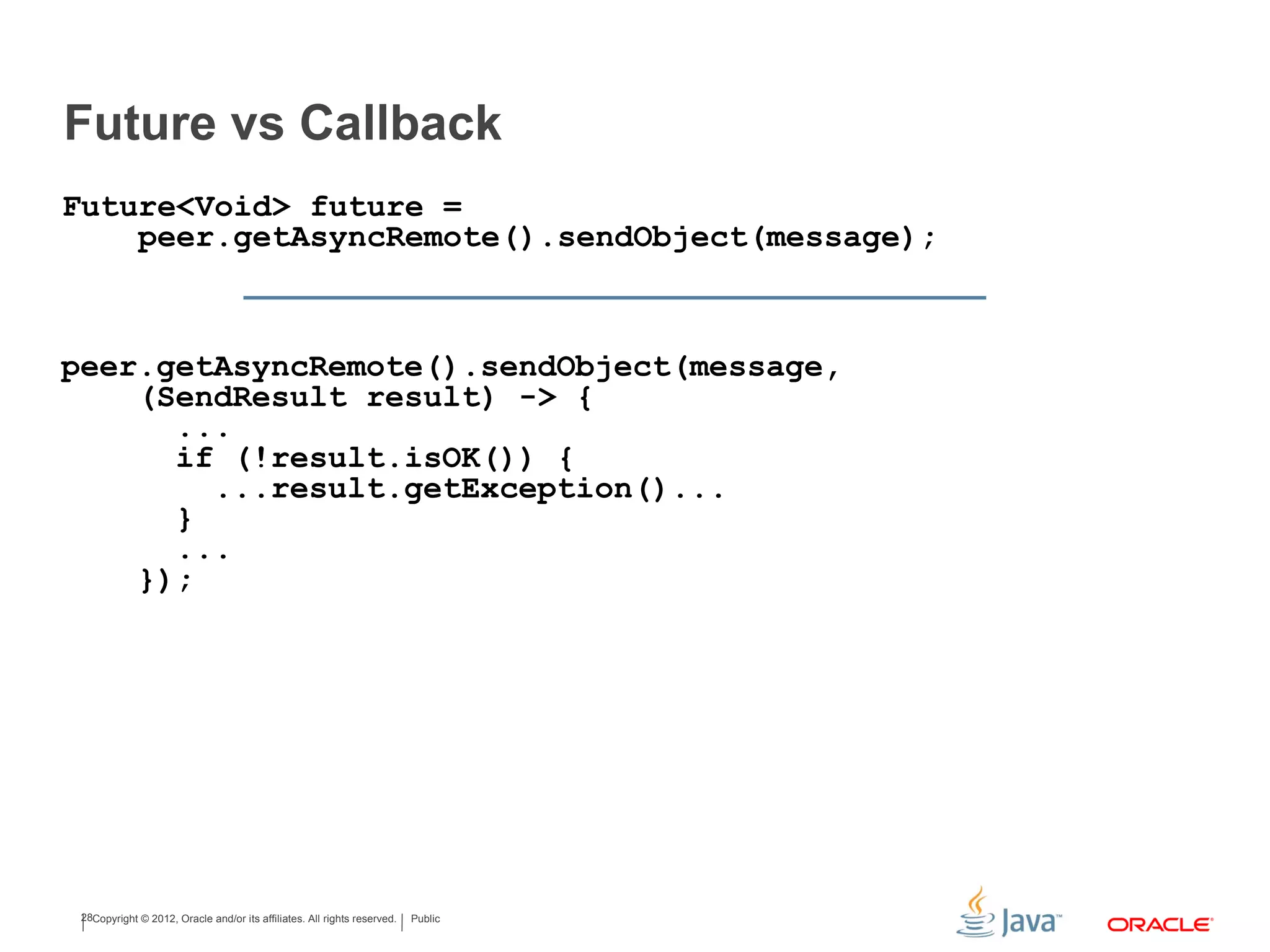 Future vs Callback

Future<Void> future =
    peer.getAsyncRemote().sendObject(message);

peer.getAsyncRemote().sendObject(message,
    (SendResult result) -> {
      ...
      if (!result.isOK()) {
        ...result.getException()...
      }
      ...
    });

28 Copyright © 2012, Oracle and/or its affiliates. All rights reserved. | Public

Java™

ORACLE®